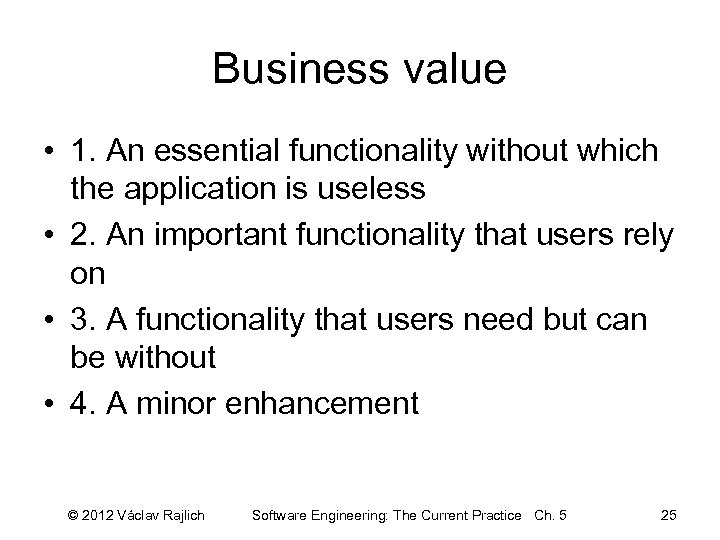 Business value

• 1. An essential functionality without which the application is useless
• 2. An important functionality that users rely on
• 3. A functionality that users need but can be without
• 4. A minor enhancement

© 2012 Václav Rajlich Software Engineering: The Current Practice Ch. 5 25